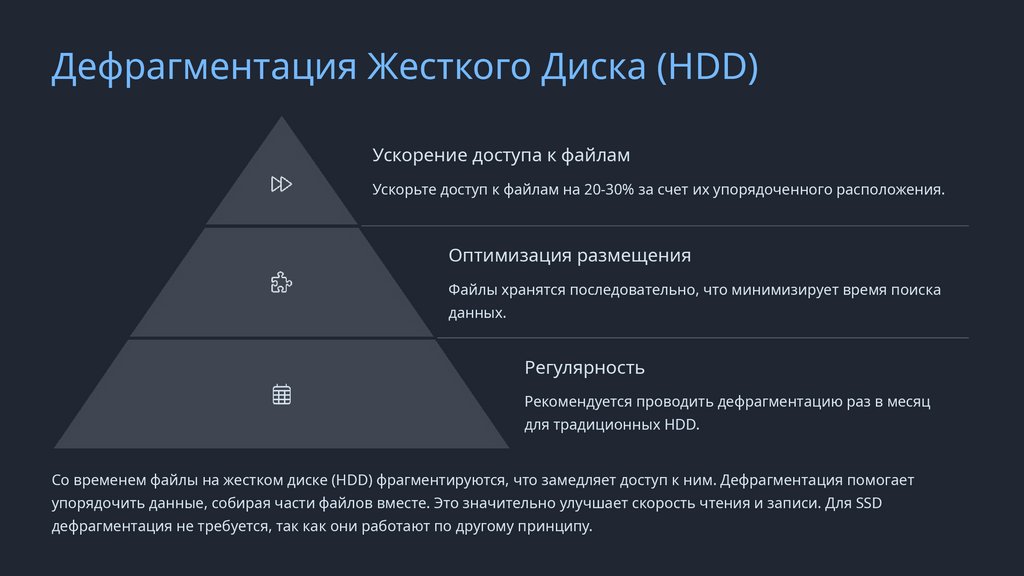 Дефрагментация Жесткого Диска (HDD)

Ускорение доступа к файлам

Ускорьте доступ к файлам на 20-30% за счет их упорядоченного расположения.

Оптимизация размещения

Файлы хранятся последовательно, что минимизирует время поиска данных.

Регулярность

Рекомендуется проводить дефрагментацию раз в месяц для традиционных HDD.

Со временем файлы на жестком диске (HDD) фрагментируются, что замедляет доступ к ним. Дефрагментация помогает упорядочить данные, собирая части файлов вместе. Это значительно улучшает скорость чтения и записи. Для SSD дефрагментация не требуется, так как они работают по другому принципу.